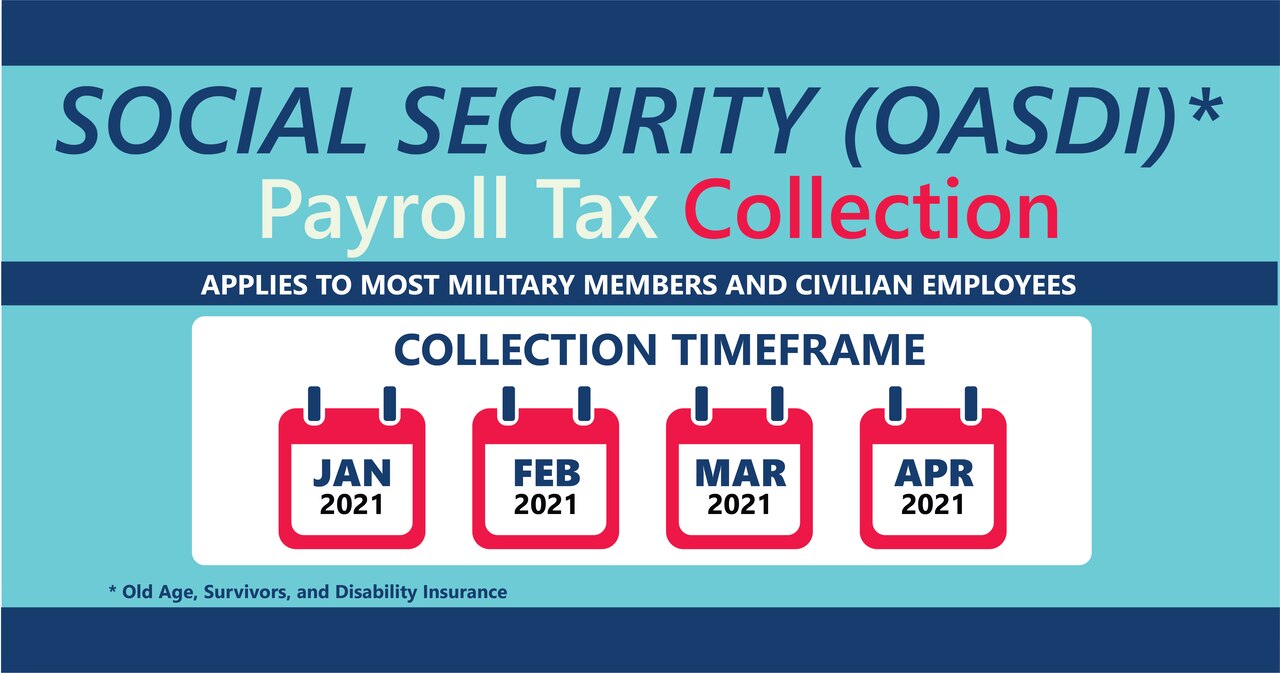 SOCIAL SECURITY (OASDI)*
Payroll Tax Collection

APPLIES TO MOST MILITARY MEMBERS AND CIVILIAN EMPLOYEES

COLLECTION TIMEFRAME

JAN 2021

FEB 2021

MAR 2021

APR 2021

* Old Age, Survivors, and Disability Insurance